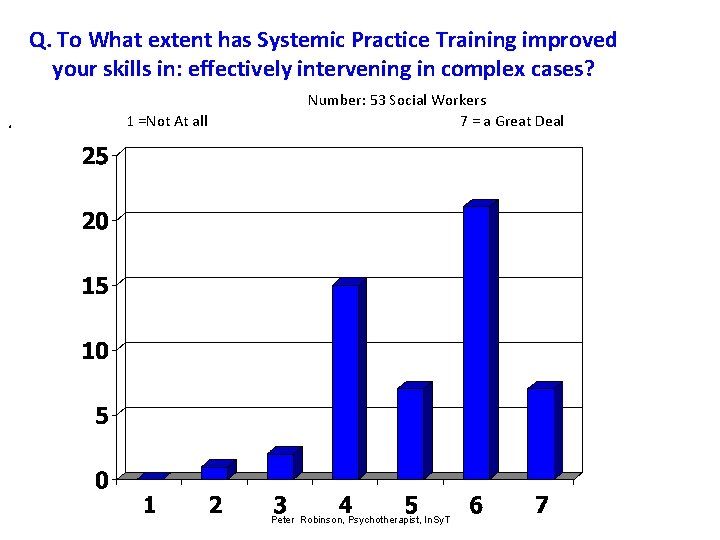 Q. To What extent has Systemic Practice Training improved your skills in: effectively intervening in complex cases?

Number: 53 Social Workers

1 =Not At all

7 = a Great Deal

25
20
15
10
5
0

1 2 3 4 5 6 7

Peter Robinson, Psychotherapist, InSyT